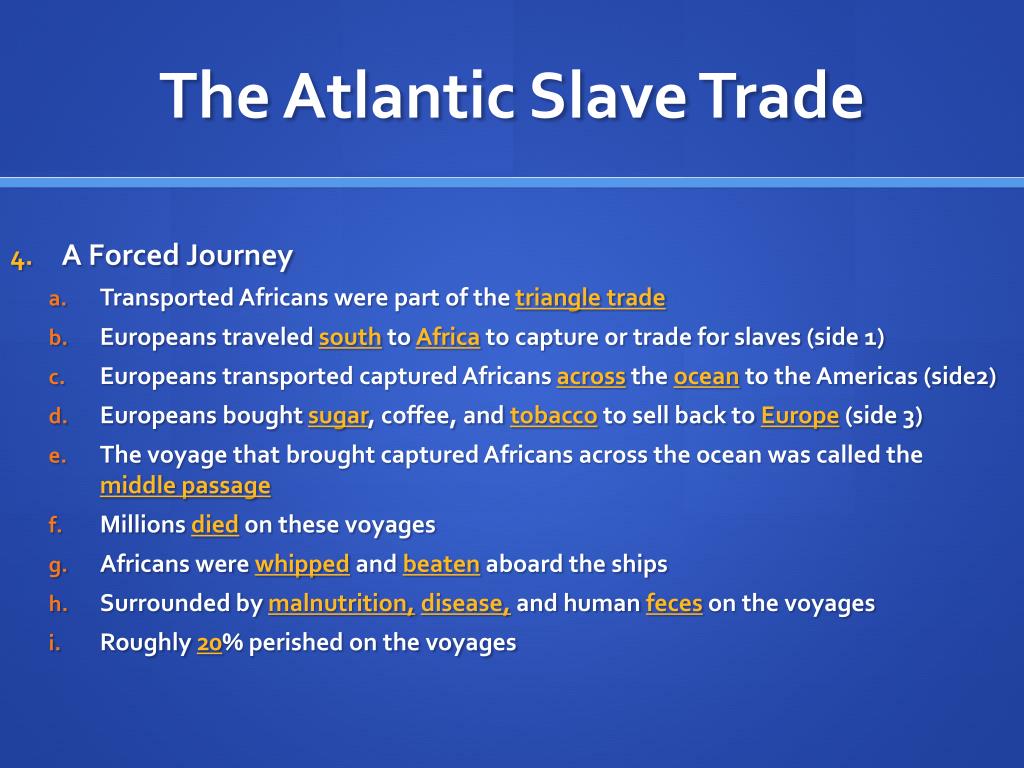 The Atlantic Slave Trade

4. A Forced Journey
a. Transported Africans were part of the triangle trade
b. Europeans traveled south to Africa to capture or trade for slaves (side 1)
c. Europeans transported captured Africans across the ocean to the Americas (side2)
d. Europeans bought sugar, coffee, and tobacco to sell back to Europe (side 3)
e. The voyage that brought captured Africans across the ocean was called the middle passage
f. Millions died on these voyages
g. Africans were whipped and beaten aboard the ships
h. Surrounded by malnutrition, disease, and human feces on the voyages
i. Roughly 20% perished on the voyages